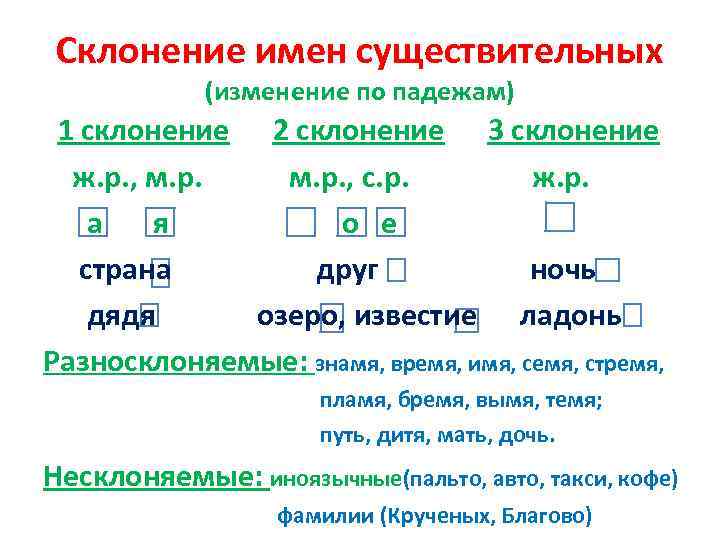 Склонение имен существительных
(изменение по падежам)

1 склонение
ж.р., м.р.
а я
страна
дядя

2 склонение
м.р., с.р.
о е
друг
озеро, известие

3 склонение
ж.р.
ночь
ладонь

Разносклоняемые: знамя, время, имя, семя, стремя, пламя, бремя, вымя, темя; путь, дитя, мать, дочь.

Несклоняемые: иноязычные(пальто, авто, такси, кофе) фамилии (Крученых, Благово)